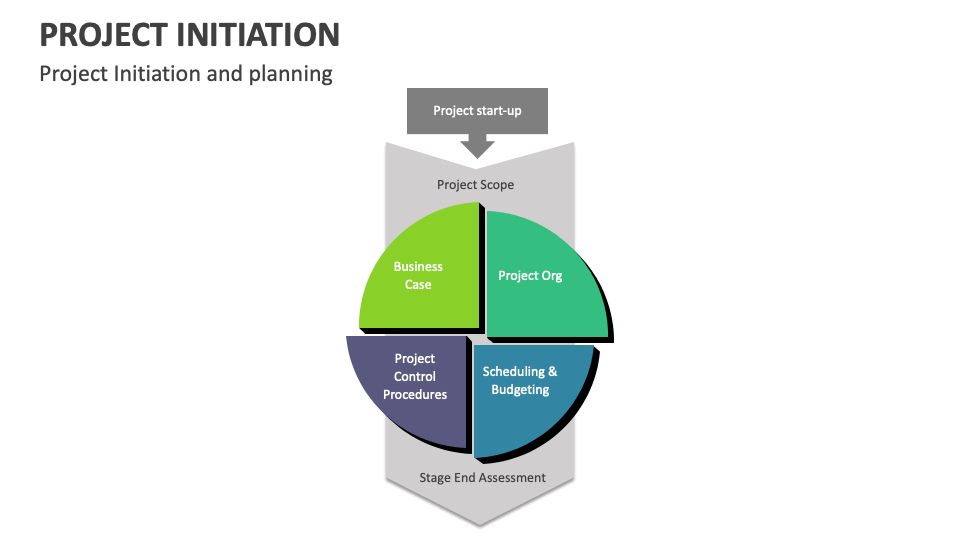 PROJECT INITIATION

Project Initiation and planning

Project start-up

Project Scope

Business Case

Project Org

Project Control Procedures

Scheduling & Budgeting

Stage End Assessment